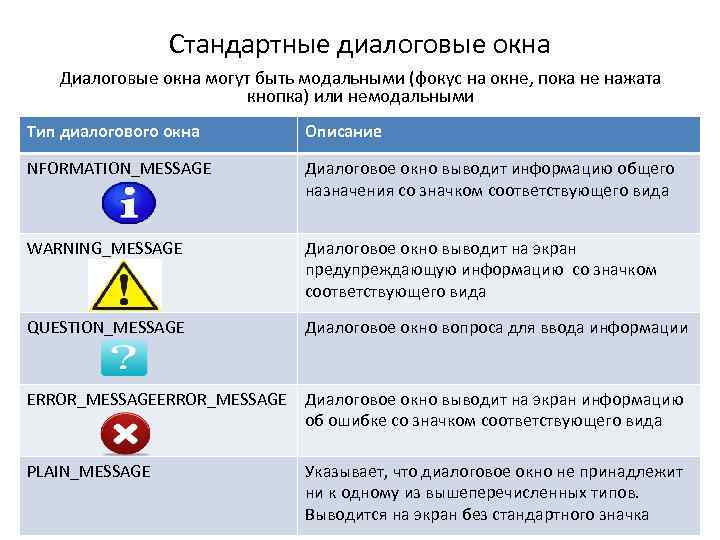 Стандартные диалоговые окна

Диалоговые окна могут быть модальными (фокус на окне, пока не нажата кнопка) или немодальными

| Тип диалогового окна | Описание |
|---|---|
| NFORMATION_MESSAGE | Диалоговое окно выводит информацию общего назначения со значком соответствующего вида |
| WARNING_MESSAGE | Диалоговое окно выводит на экран предупреждающую информацию со значком соответствующего вида |
| QUESTION_MESSAGE | Диалоговое окно вопроса для ввода информации |
| ERROR_MESSAGEERROR_MESSAGE | Диалоговое окно выводит на экран информацию об ошибке со значком соответствующего вида |
| PLAIN_MESSAGE | Указывает, что диалоговое окно не принадлежит ни к одному из вышеперечисленных типов. Выводится на экран без стандартного значка |